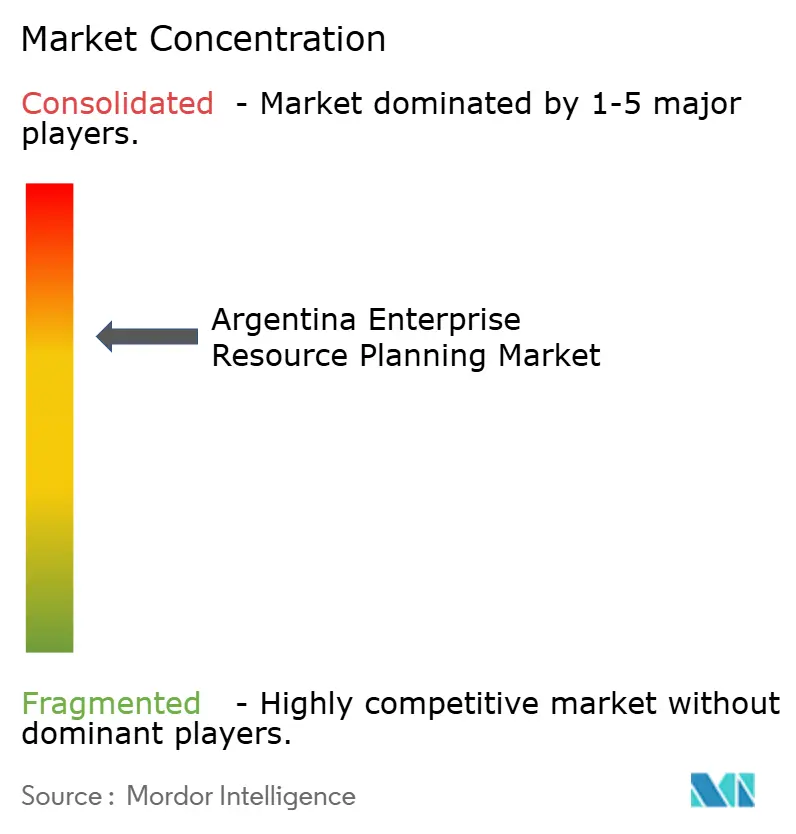 Market Concentration

Consolidated - Market dominated by 1-5 major players.

Argentina Enterprise Resource Planning Market

Fragmented - Highly competitive market without dominant players.

Source : Mordor Intelligence